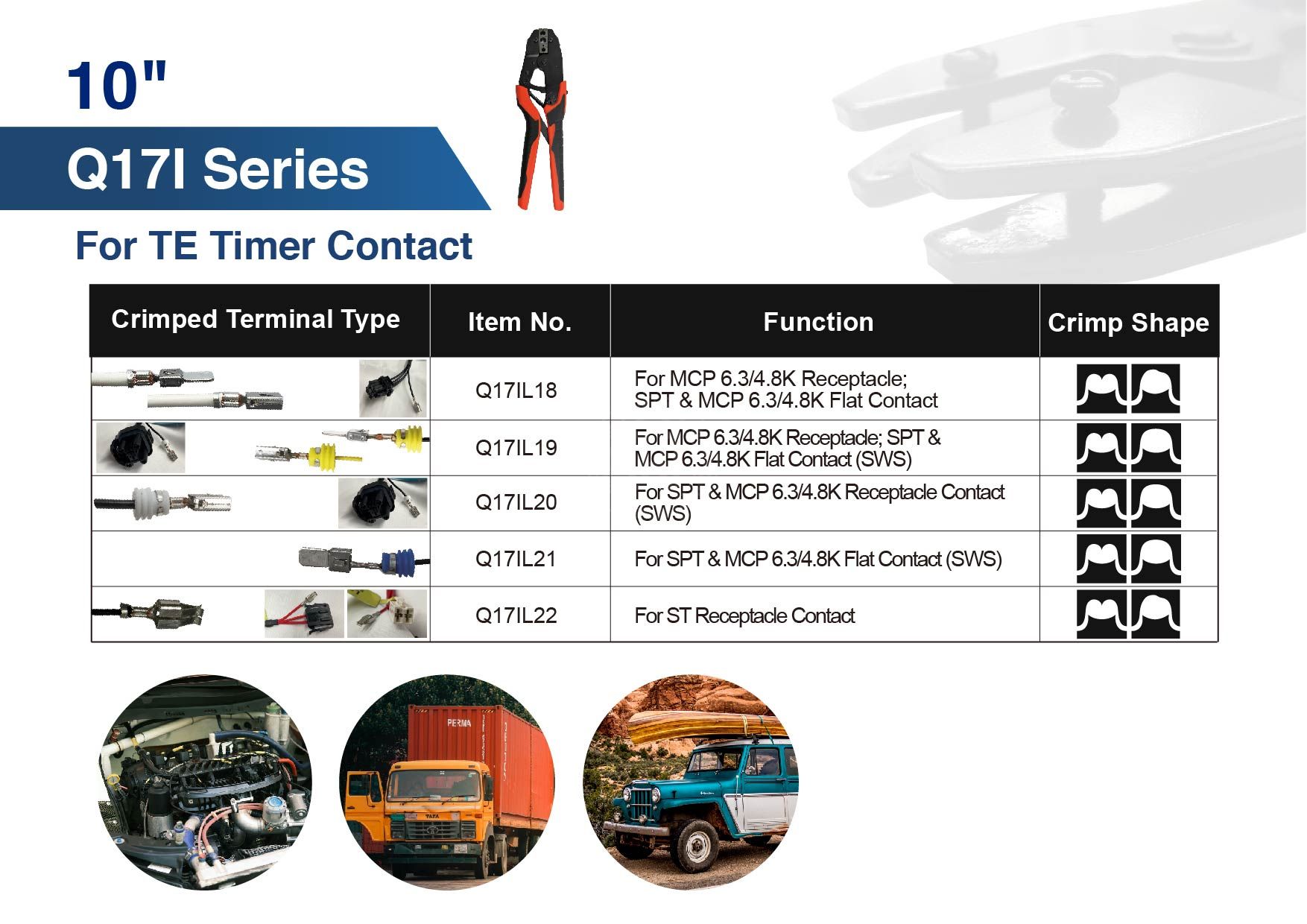 10"

Q17I Series

For TE Timer Contact

| Crimped Terminal Type | Item No. | Function | Crimp Shape |
|---|---|---|---|
| | Q17IL18 | For MCP 6.3/4.8K Receptacle; SPT & MCP 6.3/4.8K Flat Contact | |
| | Q17IL19 | For MCP 6.3/4.8K Receptacle; SPT & MCP 6.3/4.8K Flat Contact (SWS) | |
| | Q17IL20 | For SPT & MCP 6.3/4.8K Receptacle Contact (SWS) | |
| | Q17IL21 | For SPT & MCP 6.3/4.8K Flat Contact (SWS) | |
| | Q17IL22 | For ST Receptacle Contact | |

PERMA

TATA